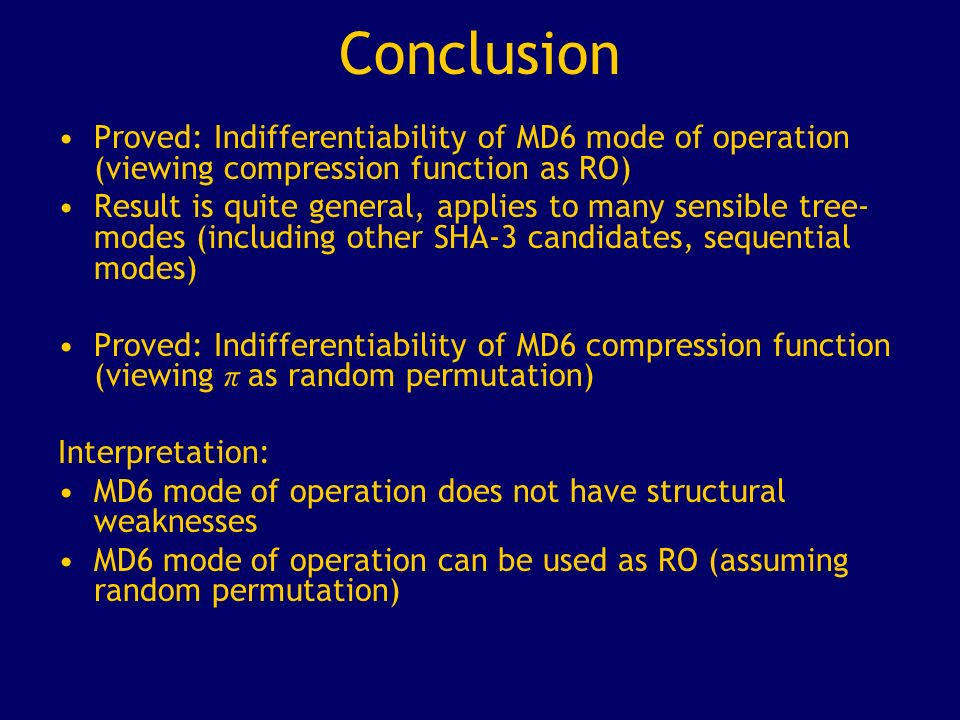 Conclusion

• Proved: Indifferentiability of MD6 mode of operation (viewing compression function as RO)
• Result is quite general, applies to many sensible tree-modes (including other SHA-3 candidates, sequential modes)

• Proved: Indifferentiability of MD6 compression function (viewing $\pi$ as random permutation)

Interpretation:
• MD6 mode of operation does not have structural weaknesses
• MD6 mode of operation can be used as RO (assuming random permutation)